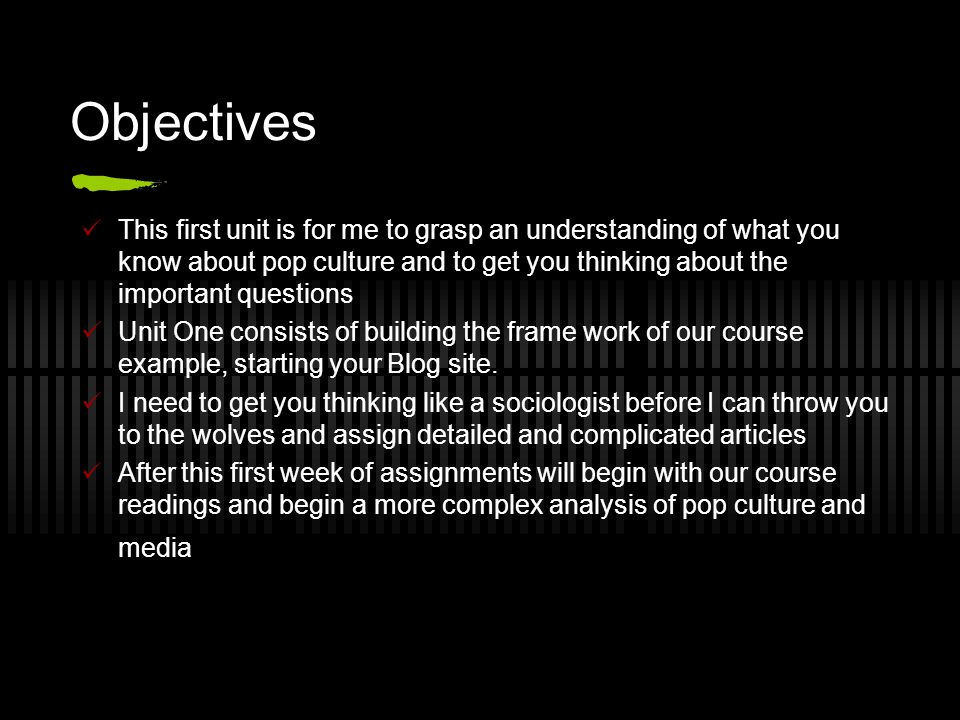 Objectives

✓ This first unit is for me to grasp an understanding of what you know about pop culture and to get you thinking about the important questions
✓ Unit One consists of building the frame work of our course example, starting your Blog site.
✓ I need to get you thinking like a sociologist before I can throw you to the wolves and assign detailed and complicated articles
✓ After this first week of assignments will begin with our course readings and begin a more complex analysis of pop culture and media